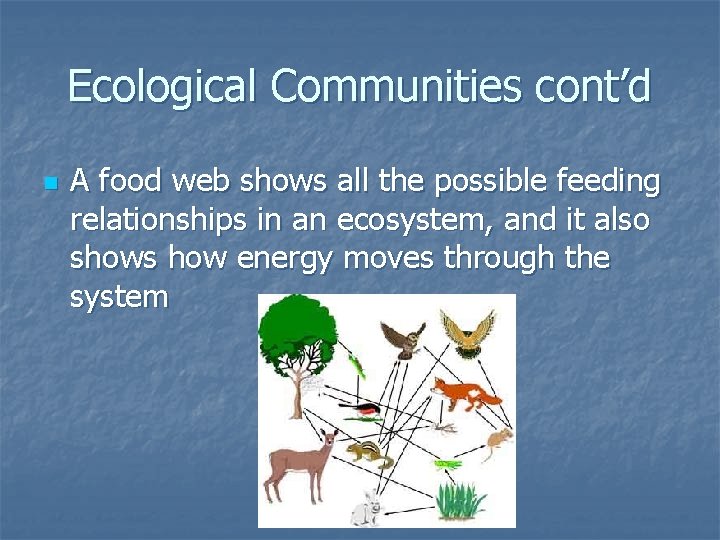 Ecological Communities cont'd

A food web shows all the possible feeding relationships in an ecosystem, and it also shows how energy moves through the system